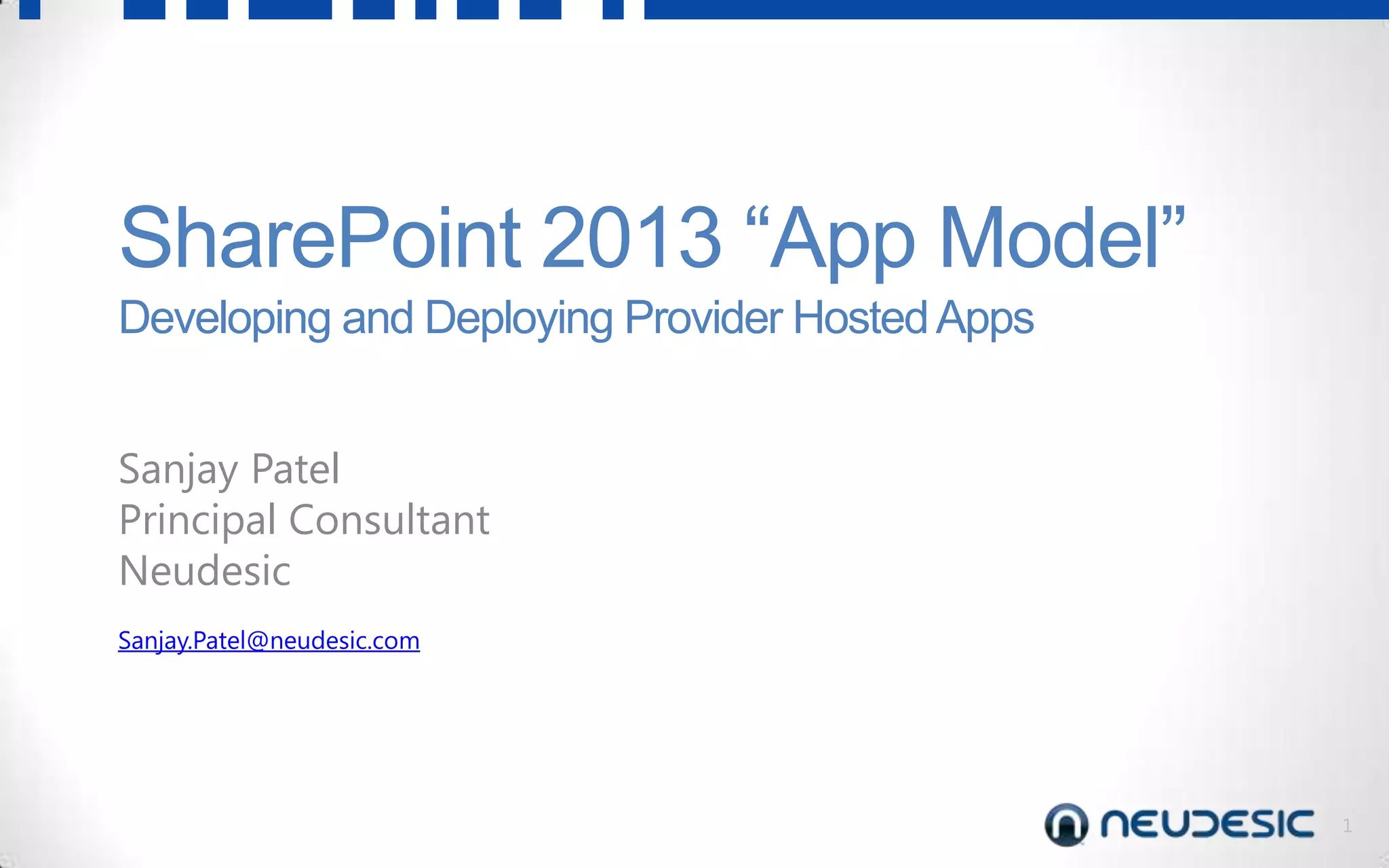 SharePoint 2013 “App Model”
Developing and Deploying Provider Hosted Apps

Sanjay Patel
Principal Consultant
Neudesic

Sanjay.Patel@neudesic.com

NEUDESIC

1